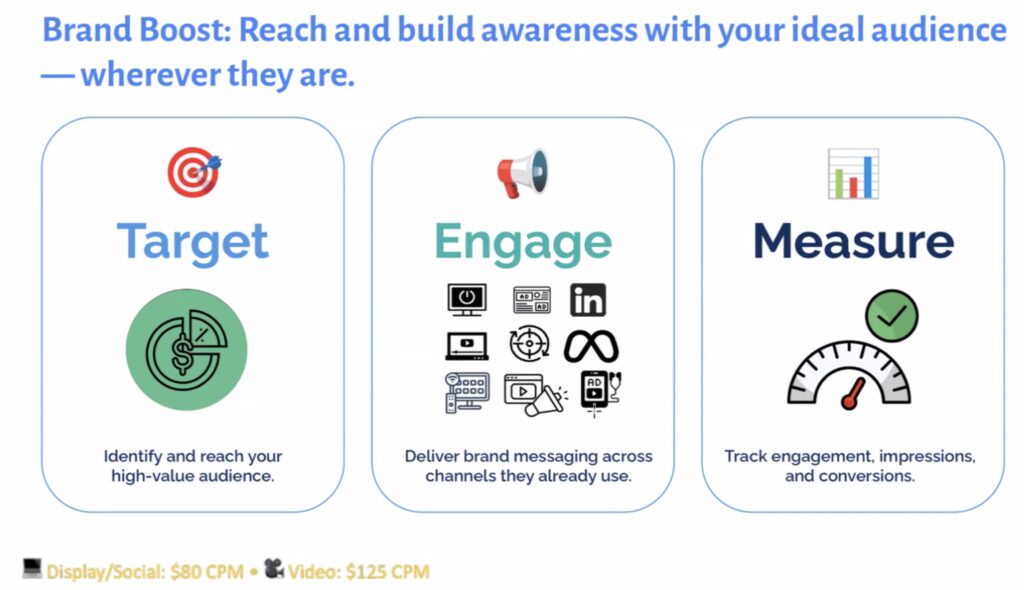 Brand Boost: Reach and build awareness with your ideal audience — wherever they are.

Target

Identify and reach your high-value audience.

Engage

AD

AD

in

AD

Deliver brand messaging across channels they already use.

Measure

Track engagement, impressions, and conversions.

Display/Social: $80 CPM • Video: $125 CPM